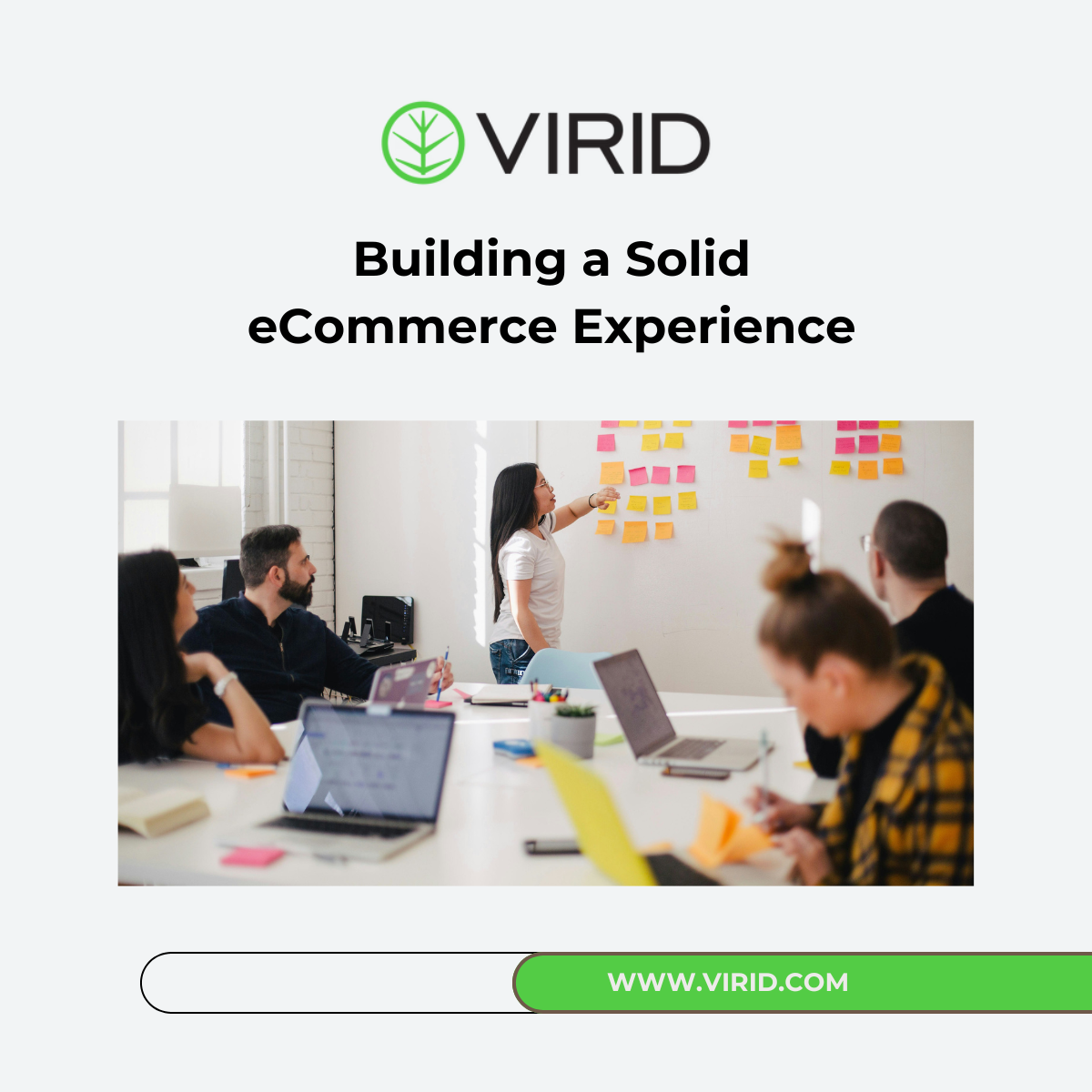 VIRID

Building a Solid eCommerce Experience

WWW.VIRID.COM